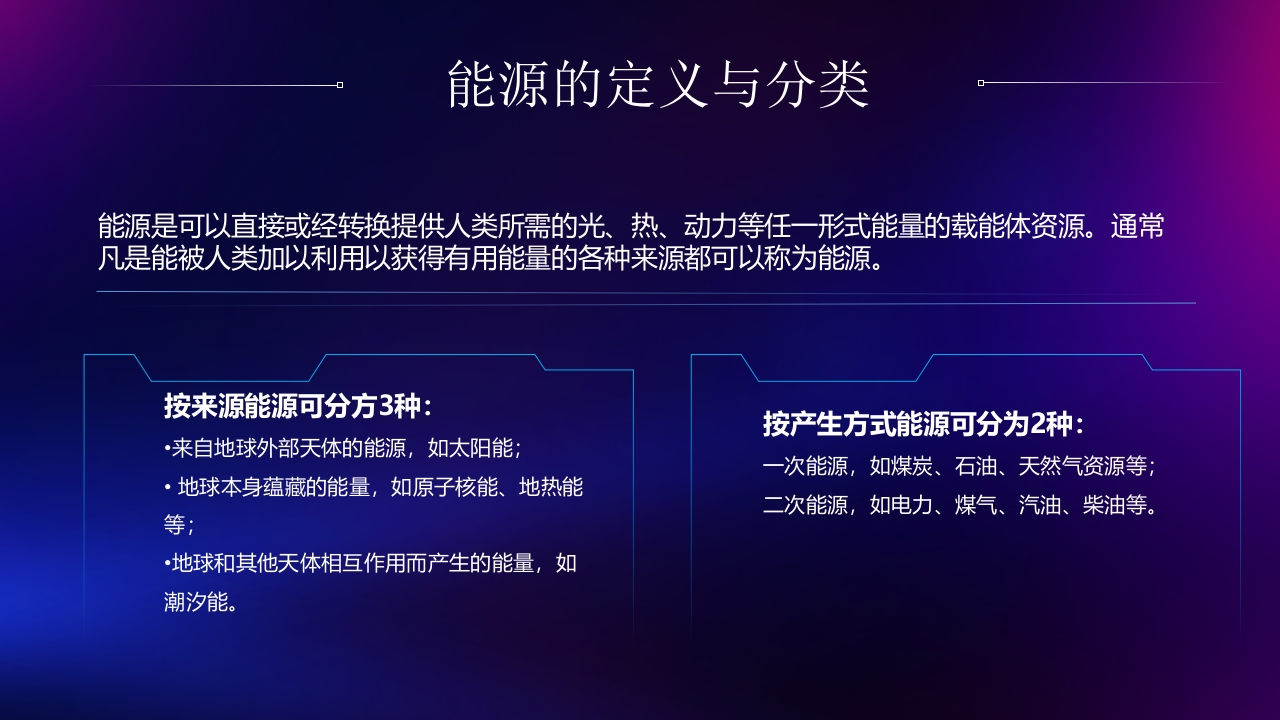 能源的定义与分类

能源是可以直接或经转换提供人类所需的光、热、动力等任一形式能量的载能体资源。通常凡是能被人类加以利用以获得有用能量的各种来源都可以称为能源。

按来源能源可分方3种：
•来自地球外部天体的能源，如太阳能；
• 地球本身蕴藏的能量，如原子核能、地热能等；
•地球和其他天体相互作用而产生的能量，如潮汐能。

按产生方式能源可分为2种：
一次能源，如煤炭、石油、天然气资源等；
二次能源，如电力、煤气、汽油、柴油等。